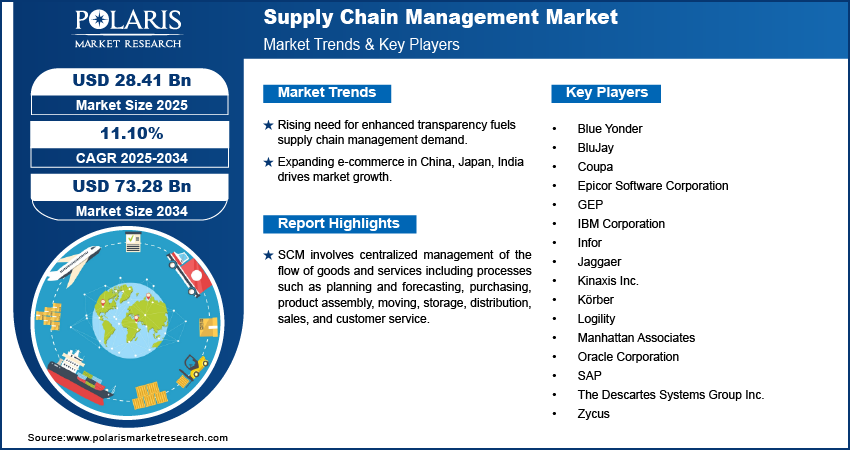 POLARIS
MARKET RESEARCH

Supply Chain Management Market
Market Trends & Key Players

USD 28.41 Bn
Market Size 2025

11.10%
CAGR 2025-2034

USD 73.28 Bn
Market Size 2034

Market Trends

★ Rising need for enhanced transparency fuels supply chain management demand.

★ Expanding e-commerce in China, Japan, India drives market growth.

Report Highlights

★ SCM involves centralized management of the flow of goods and services including processes such as planning and forecasting, purchasing, product assembly, moving, storage, distribution, sales, and customer service.

Key Players

• Blue Yonder
• BluJay
• Coupa
• Epicor Software Corporation
• GEP
• IBM Corporation
• Infor
• Jaggaer
• Kinaxis Inc.
• Körber
• Logility
• Manhattan Associates
• Oracle Corporation
• SAP
• The Descartes Systems Group Inc.
• Zycus

Source:www.polarismarketresearch.com